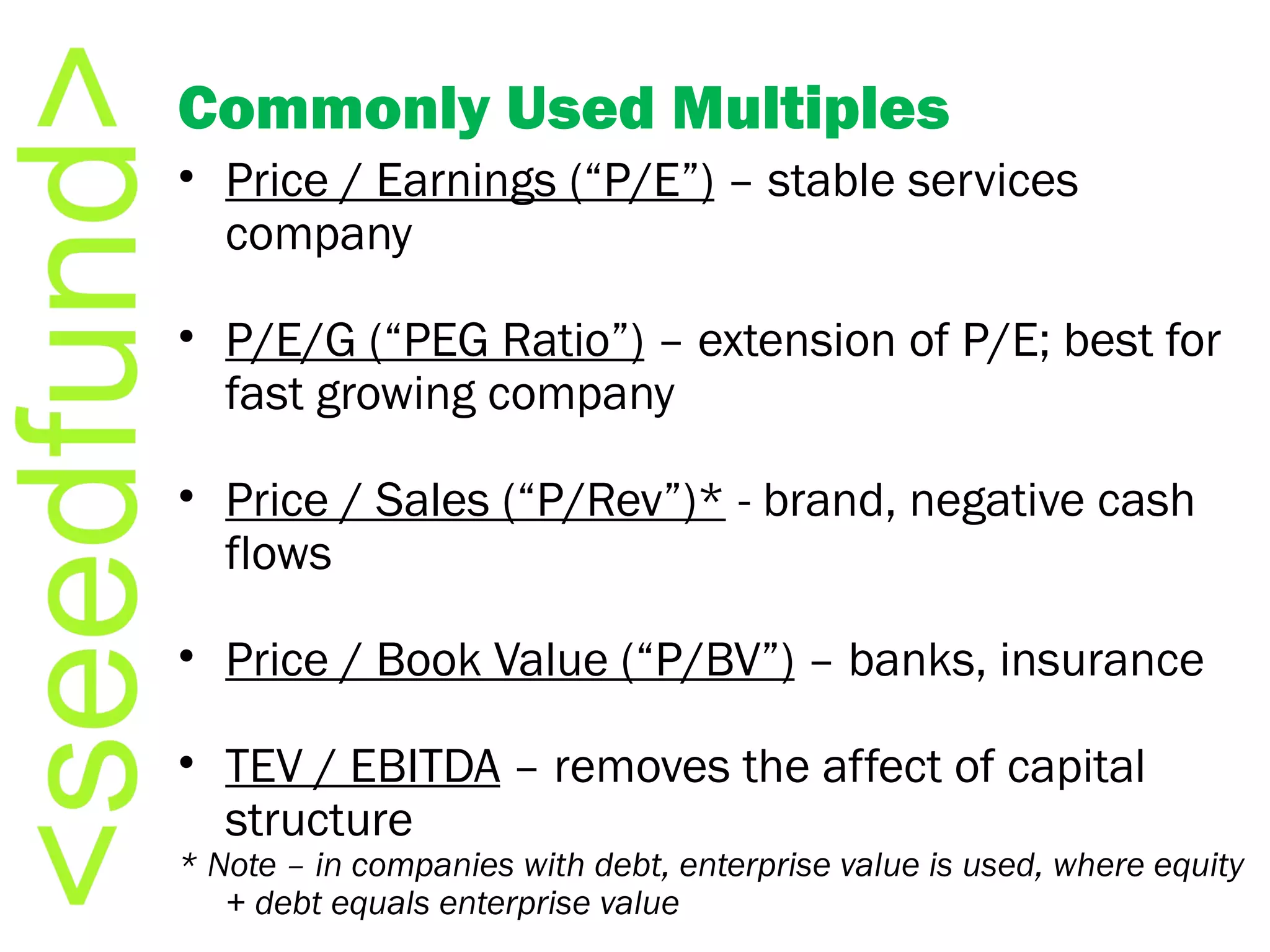 <seedfund>

Commonly Used Multiples

• Price / Earnings (“P/E”) – stable services company

• P/E/G (“PEG Ratio”) – extension of P/E; best for fast growing company

• Price / Sales (“P/Rev”)* - brand, negative cash flows

• Price / Book Value (“P/BV”) – banks, insurance

• TEV / EBITDA – removes the affect of capital structure

* Note – in companies with debt, enterprise value is used, where equity + debt equals enterprise value